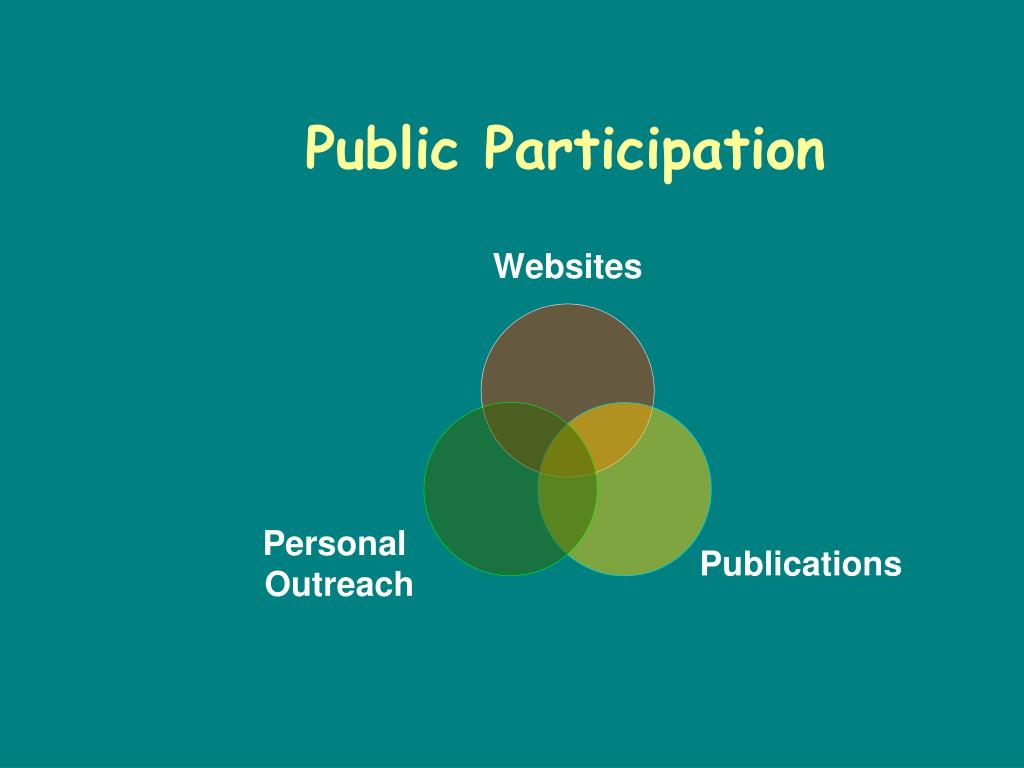 Public Participation

Websites

Personal Outreach

Publications